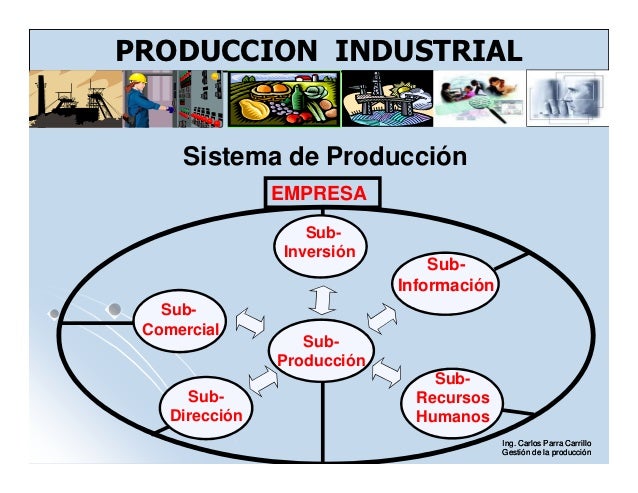 PRODUCCION INDUSTRIAL

Sistema de Producción

EMPRESA

Sub-Inversión

Sub-Información

Sub-Comercial

Sub-Producción

Sub-Dirección

Sub-Recursos Humanos

Ing. Carlos Parra Carrillo
Gestión de la producción